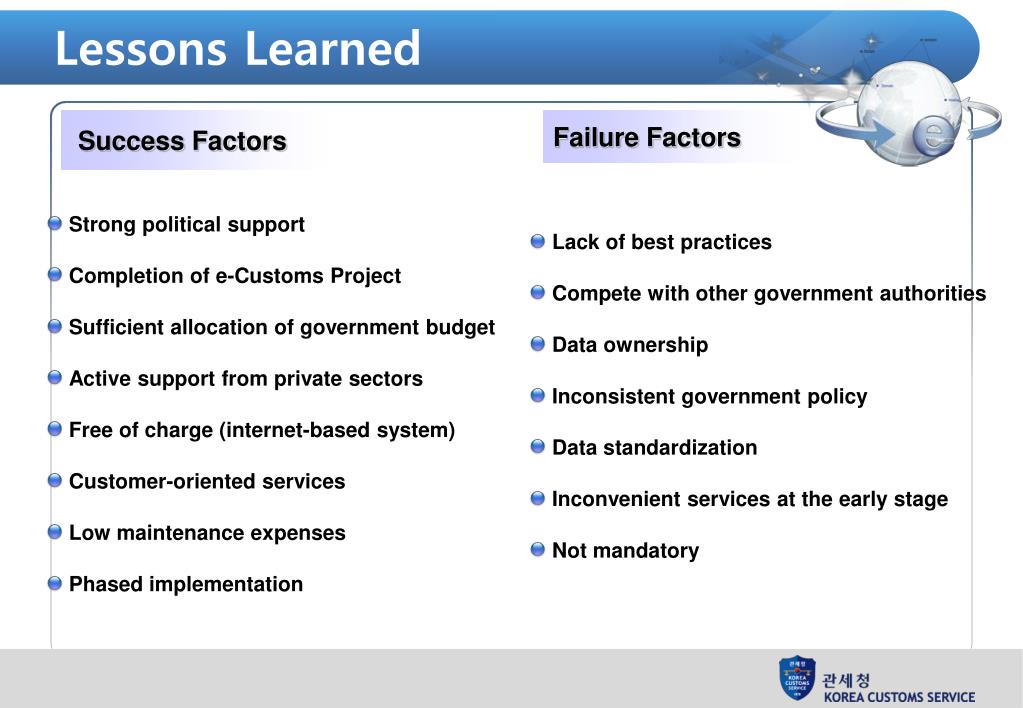 Lessons Learned

Success Factors

Strong political support

Completion of e-Customs Project

Sufficient allocation of government budget

Active support from private sectors

Free of charge (internet-based system)

Customer-oriented services

Low maintenance expenses

Phased implementation

Failure Factors

Lack of best practices

Compete with other government authorities

Data ownership

Inconsistent government policy

Data standardization

Inconvenient services at the early stage

Not mandatory

관세청
KOREA CUSTOMS SERVICE